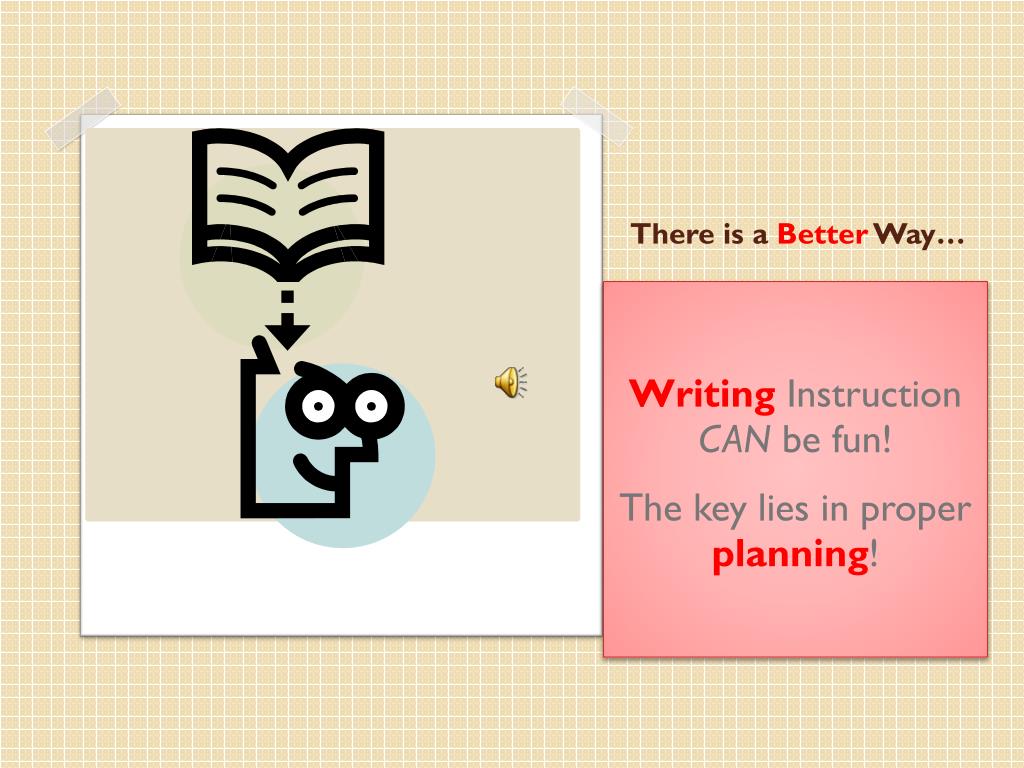 There is a Better Way…

Writing Instruction CAN be fun!

The key lies in proper planning!